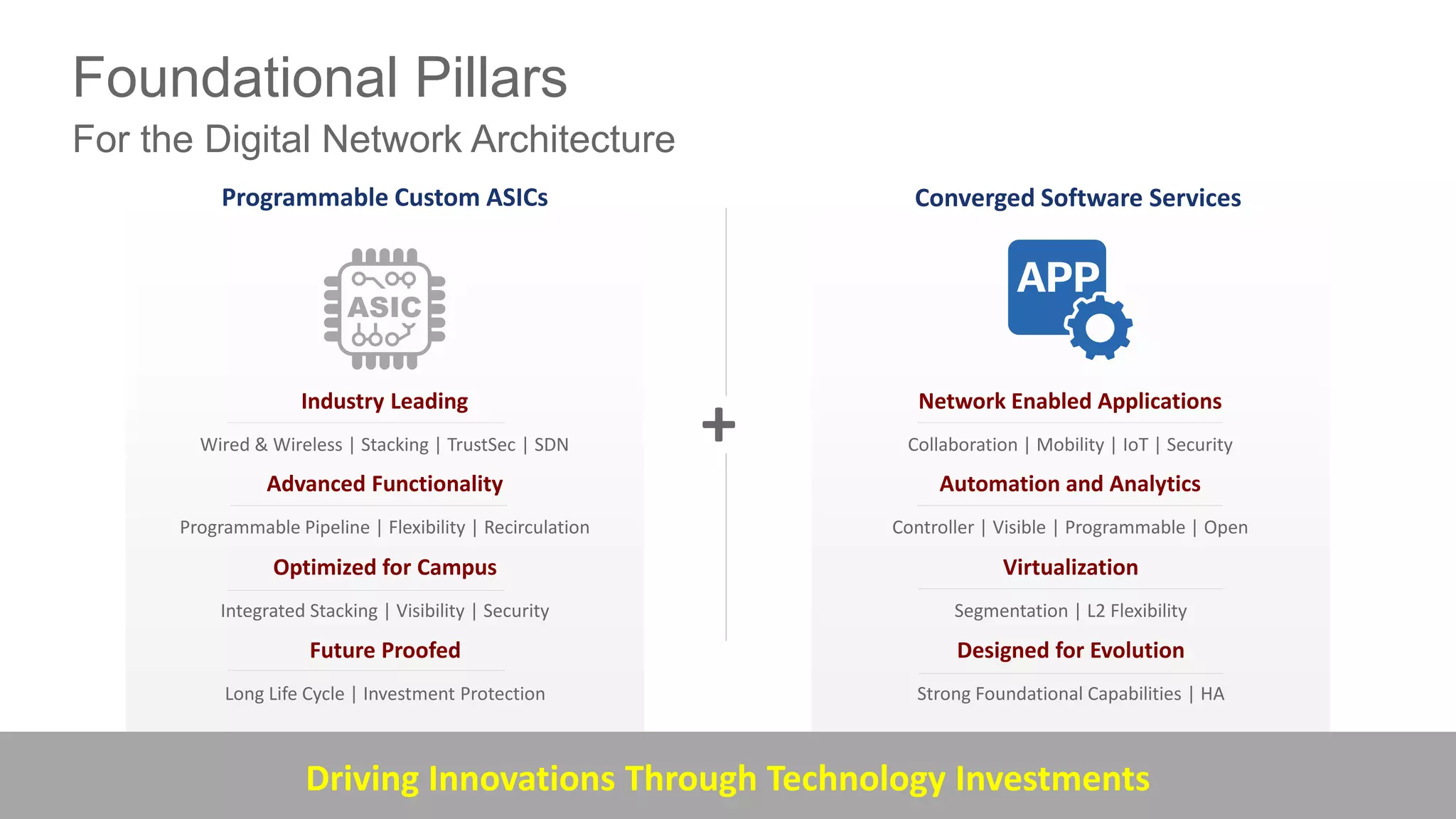 Foundational Pillars
For the Digital Network Architecture

Programmable Custom ASICs

ASIC

Industry Leading

Wired & Wireless | Stacking | TrustSec | SDN

Advanced Functionality

Programmable Pipeline | Flexibility | Recirculation

Optimized for Campus

Integrated Stacking | Visibility | Security

Future Proofed

Long Life Cycle | Investment Protection

+

Converged Software Services

APP

Network Enabled Applications

Collaboration | Mobility | IoT | Security

Automation and Analytics

Controller | Visible | Programmable | Open

Virtualization

Segmentation | L2 Flexibility

Designed for Evolution

Strong Foundational Capabilities | HA

Driving Innovations Through Technology Investments